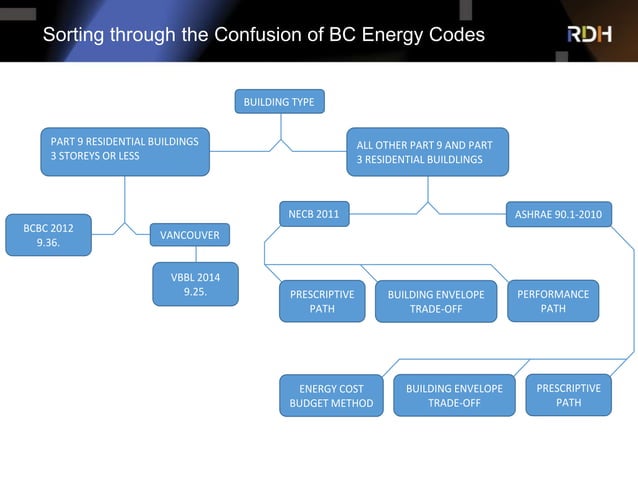 Sorting through the Confusion of BC Energy Codes

RDH

BUILDING TYPE

PART 9 RESIDENTIAL BUILDINGS 3 STOREYS OR LESS

ALL OTHER PART 9 AND PART 3 RESIDENTIAL BUILDLINGS

BCBC 2012 9.36.

VANCOUVER

VBBL 2014 9.25.

NECB 2011

ASHRAE 90.1-2010

PRESCRIPTIVE PATH

BUILDING ENVELOPE TRADE-OFF

PERFORMANCE PATH

ENERGY COST BUDGET METHOD

BUILDING ENVELOPE TRADE-OFF

PRESCRIPTIVE PATH